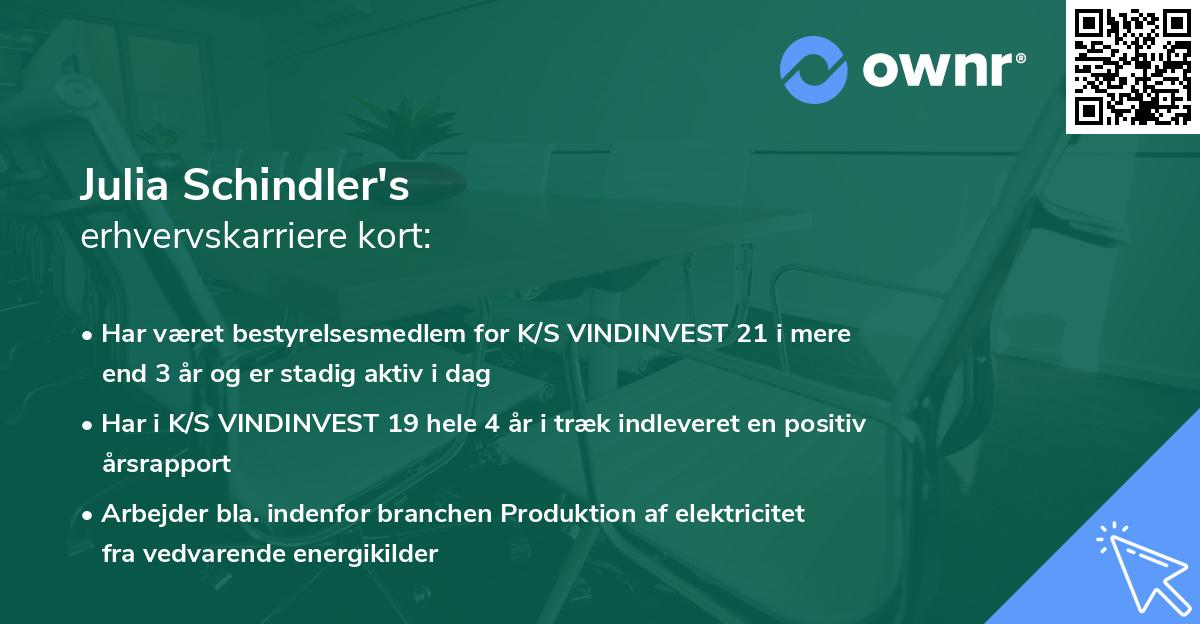 ownr®

Julia Schindler's
erhvervskarriere kort:

• Har været bestyrelsesmedlem for K/S VINDINVEST 21 i mere end 3 år og er stadig aktiv i dag

• Har i K/S VINDINVEST 19 hele 4 år i træk indleveret en positiv årsrapport

• Arbejder bla. indenfor branchen Produktion af elektricitet fra vedvarende energikilder